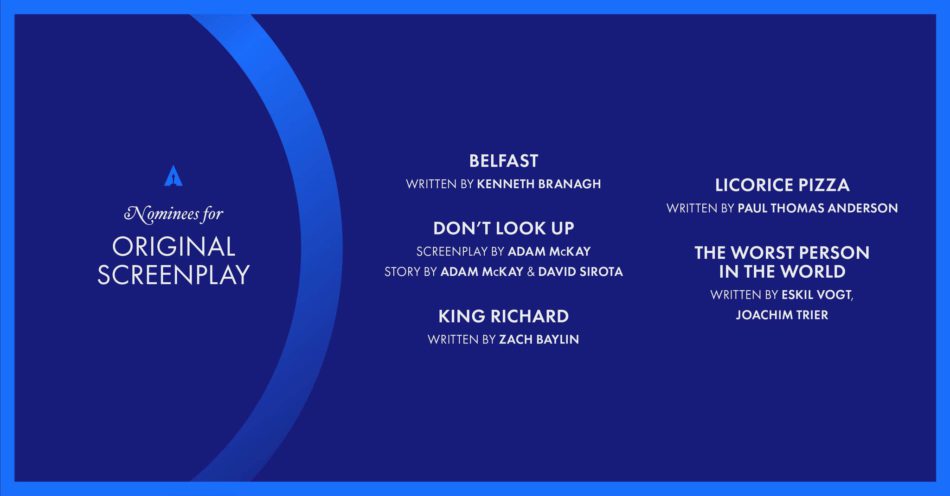 Nominees for
ORIGINAL SCREENPLAY

BELFAST
WRITTEN BY KENNETH BRANAGH

DON'T LOOK UP
SCREENPLAY BY ADAM McKAY
STORY BY ADAM McKAY & DAVID SIROTA

KING RICHARD
WRITTEN BY ZACH BAYLIN

LICORICE PIZZA
WRITTEN BY PAUL THOMAS ANDERSON

THE WORST PERSON IN THE WORLD
WRITTEN BY ESKIL VOGT, JOACHIM TRIER